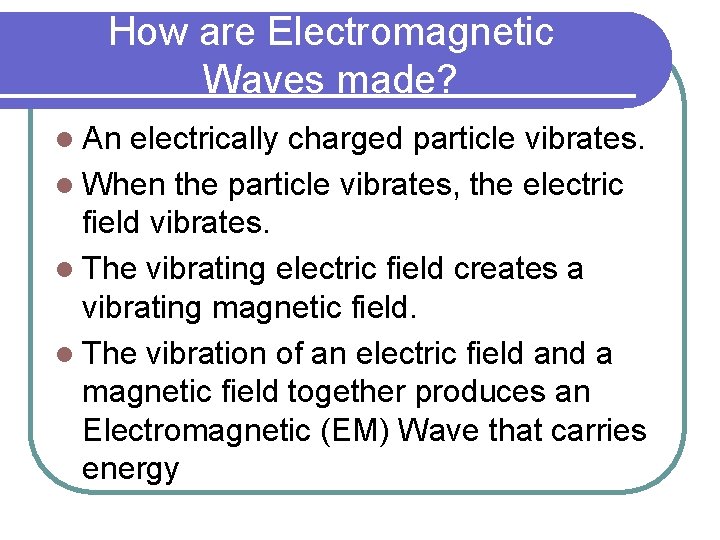 How are Electromagnetic Waves made?

- An electrically charged particle vibrates.
- When the particle vibrates, the electric field vibrates.
- The vibrating electric field creates a vibrating magnetic field.
- The vibration of an electric field and a magnetic field together produces an Electromagnetic (EM) Wave that carries energy